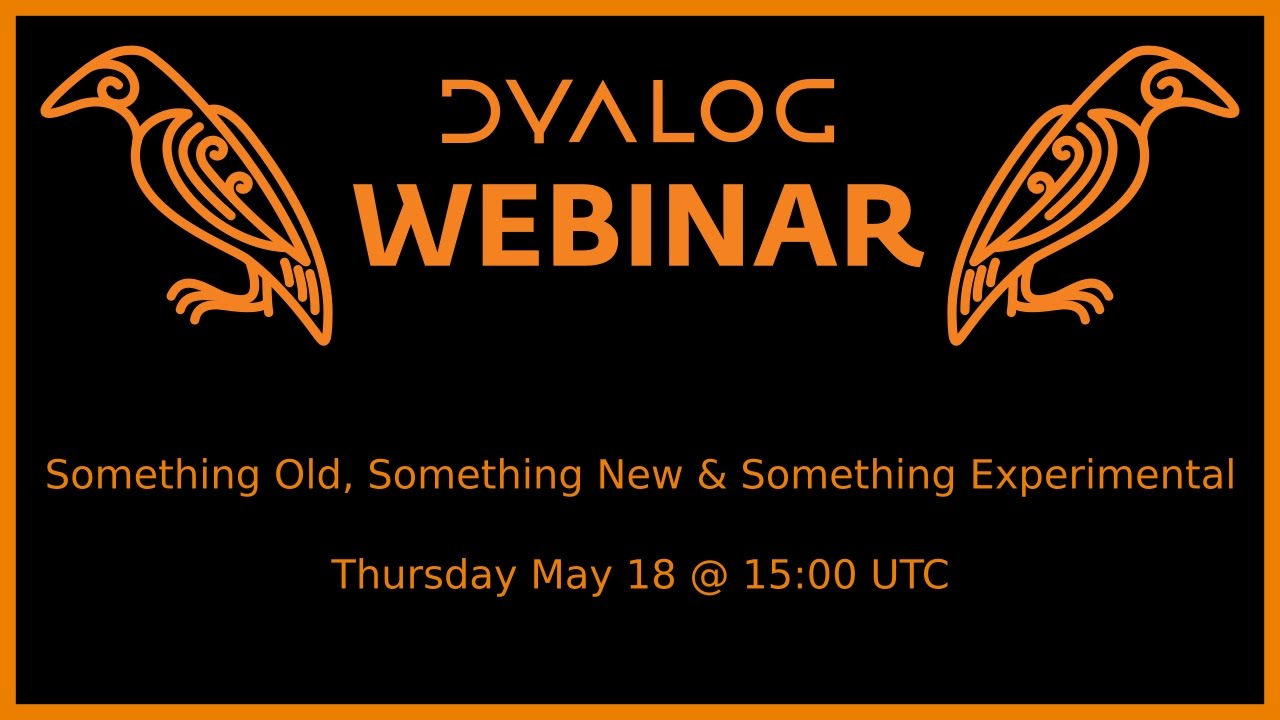 DYALOG
WEBINAR

Something Old, Something New & Something Experimental

Thursday May 18 @ 15:00 UTC